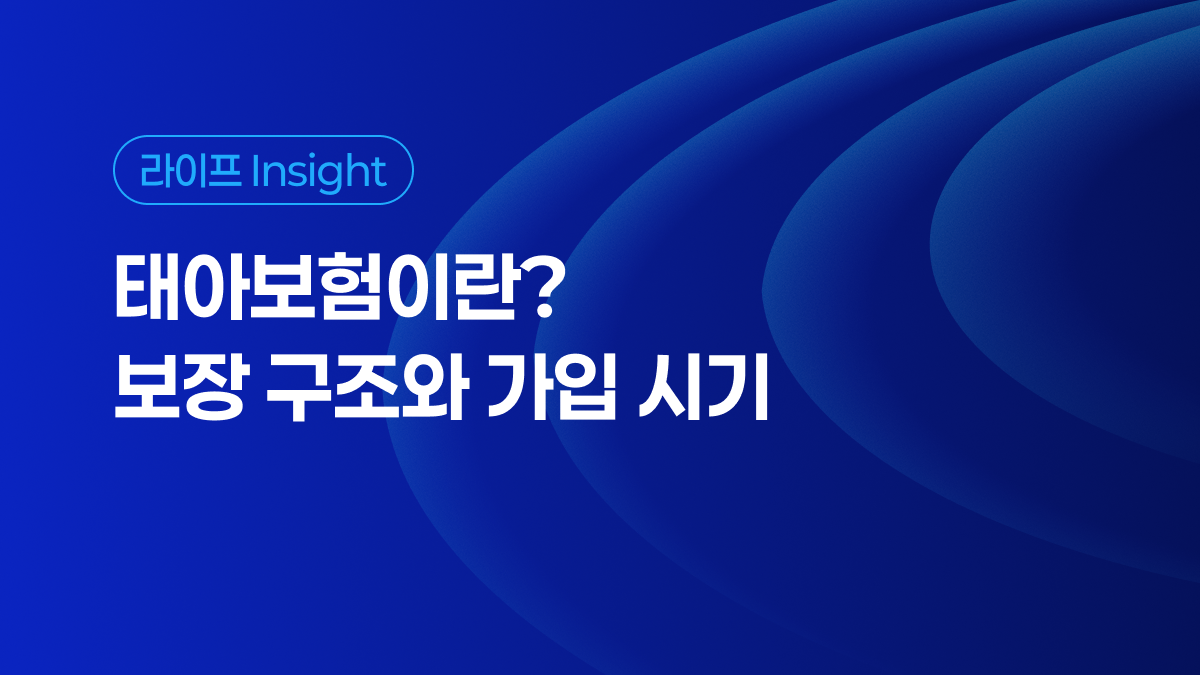 라이프 Insight

태아보험이란?
보장 구조와 가입 시기